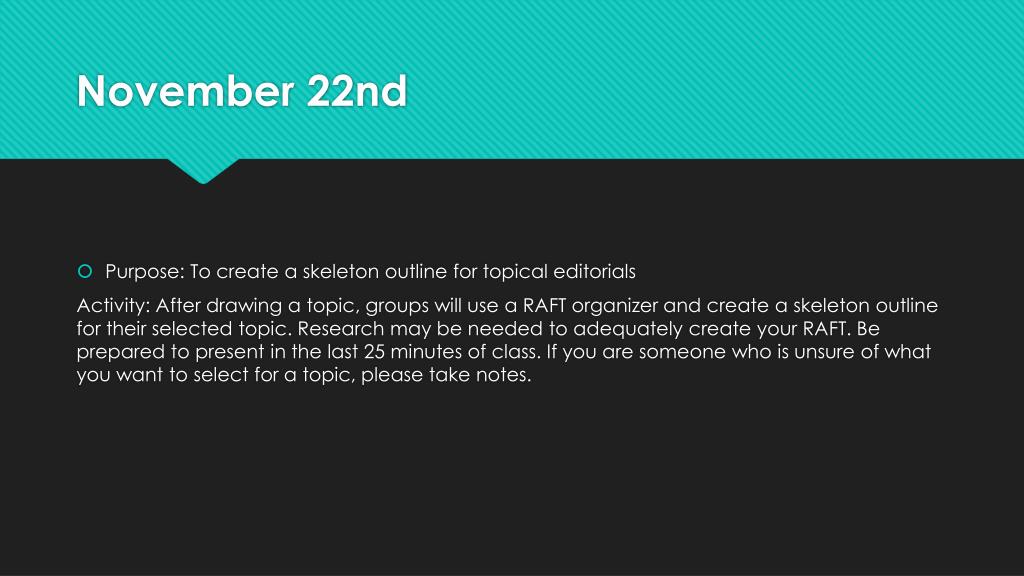 November 22nd

Purpose: To create a skeleton outline for topical editorials

Activity: After drawing a topic, groups will use a RAFT organizer and create a skeleton outline for their selected topic. Research may be needed to adequately create your RAFT. Be prepared to present in the last 25 minutes of class. If you are someone who is unsure of what you want to select for a topic, please take notes.